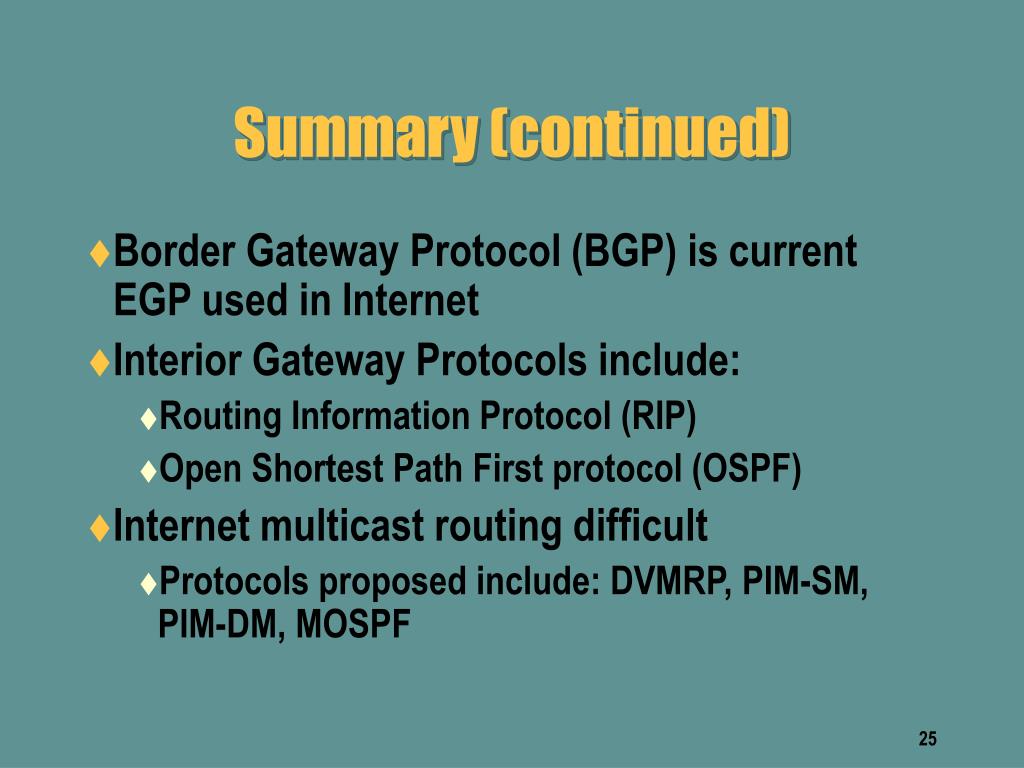 Summary (continued)

♦Border Gateway Protocol (BGP) is current EGP used in Internet

♦Interior Gateway Protocols include:

♦Routing Information Protocol (RIP)

♦Open Shortest Path First protocol (OSPF)

♦Internet multicast routing difficult

♦Protocols proposed include: DVMRP, PIM-SM, PIM-DM, MOSPF

25